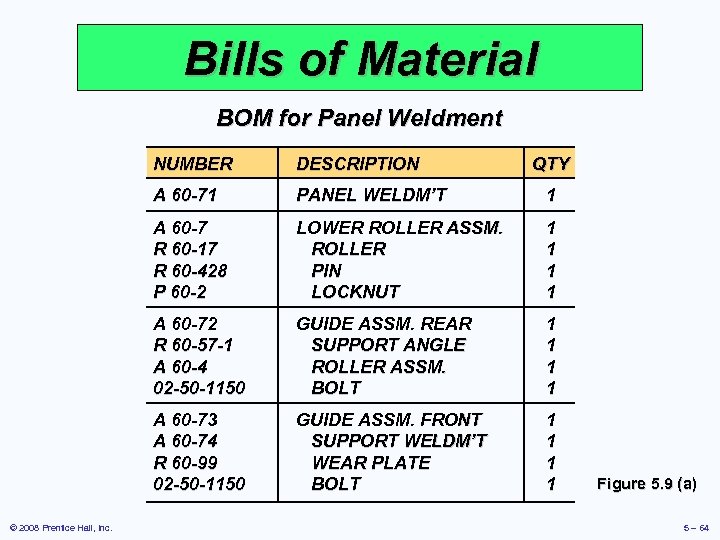 Bills of Material

BOM for Panel Weldment

| NUMBER | DESCRIPTION | QTY |
|---|---|---|
| A 60-71 | PANEL WELDM'T | 1 |
| A 60-7 | LOWER ROLLER ASSM. | 1 |
| R 60-17 | ROLLER | 1 |
| R 60-428 | PIN | 1 |
| P 60-2 | LOCKNUT | 1 |
| A 60-72 | GUIDE ASSM. REAR | 1 |
| R 60-57-1 | SUPPORT ANGLE | 1 |
| A 60-4 | ROLLER ASSM. | 1 |
| 02-50-1150 | BOLT | 1 |
| A 60-73 | GUIDE ASSM. FRONT | 1 |
| A 60-74 | SUPPORT WELDM'T | 1 |
| R 60-99 | WEAR PLATE | 1 |
| 02-50-1150 | BOLT | 1 |

Figure 5.9 (a)

© 2008 Prentice Hall, Inc.

5 – 64